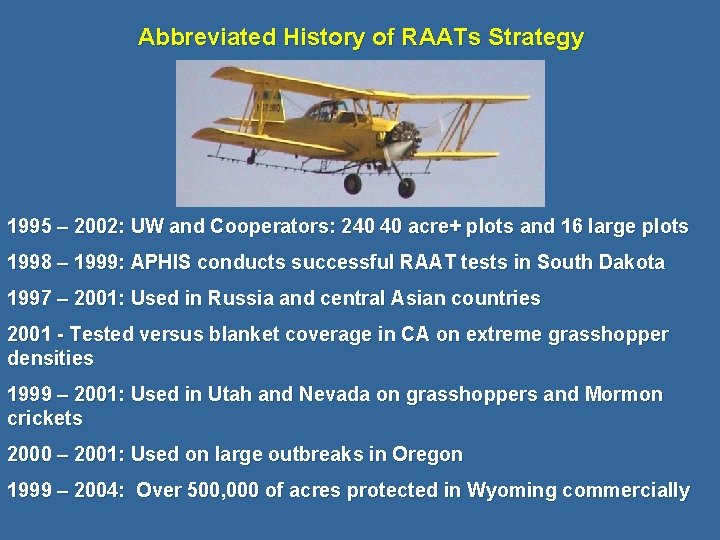 Abbreviated History of RAATs Strategy

1995 – 2002: UW and Cooperators: 240 40 acre+ plots and 16 large plots

1998 – 1999: APHIS conducts successful RAAT tests in South Dakota

1997 – 2001: Used in Russia and central Asian countries

2001 - Tested versus blanket coverage in CA on extreme grasshopper densities

1999 – 2001: Used in Utah and Nevada on grasshoppers and Mormon crickets

2000 – 2001: Used on large outbreaks in Oregon

1999 – 2004: Over 500,000 of acres protected in Wyoming commercially